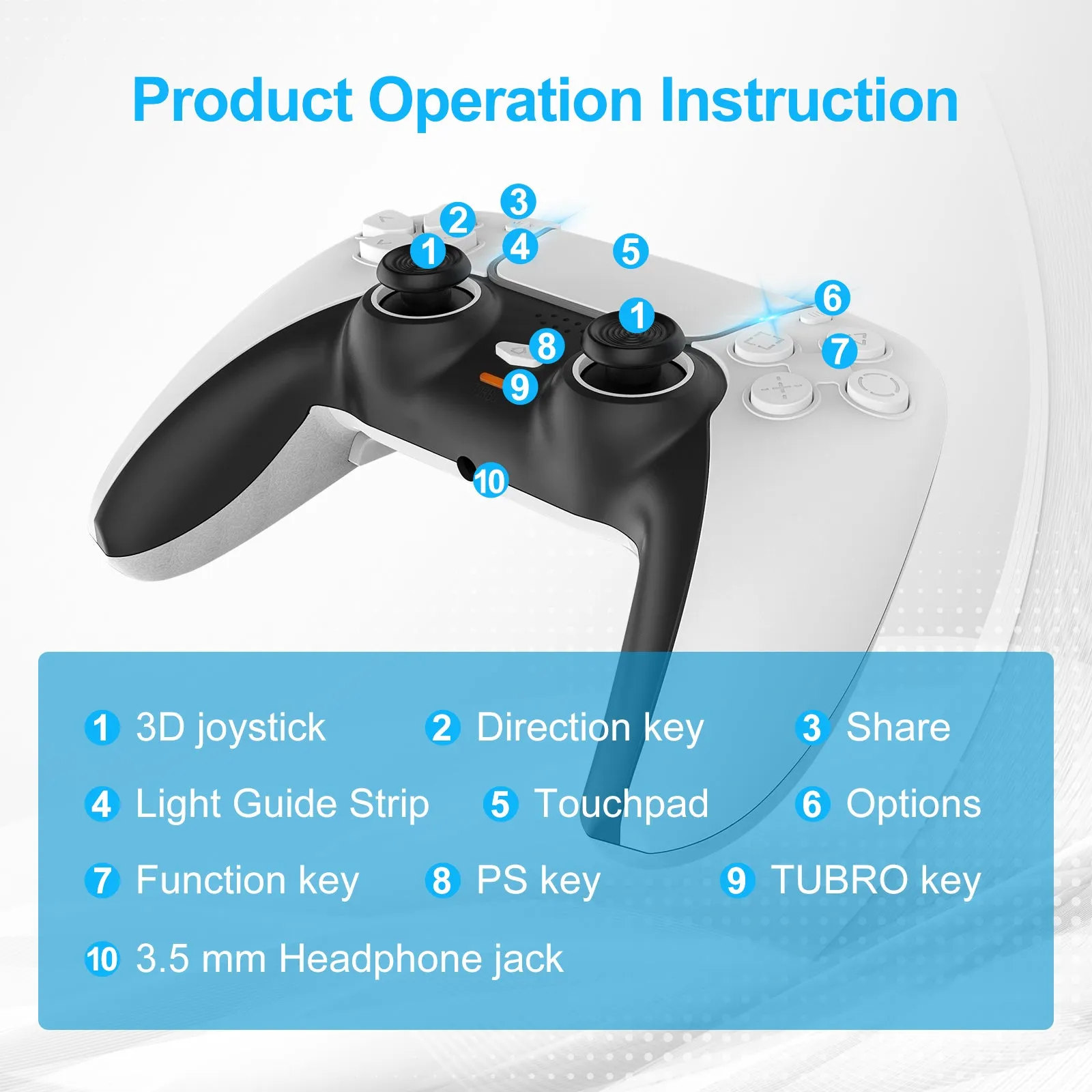 Product Operation Instruction

3
2
1
4
5
6
1
8
7
9
10

1 3D joystick
2 Direction key
3 Share
4 Light Guide Strip
5 Touchpad
6 Options
7 Function key
8 PS key
9 TUBRO key
10 3.5 mm Headphone jack